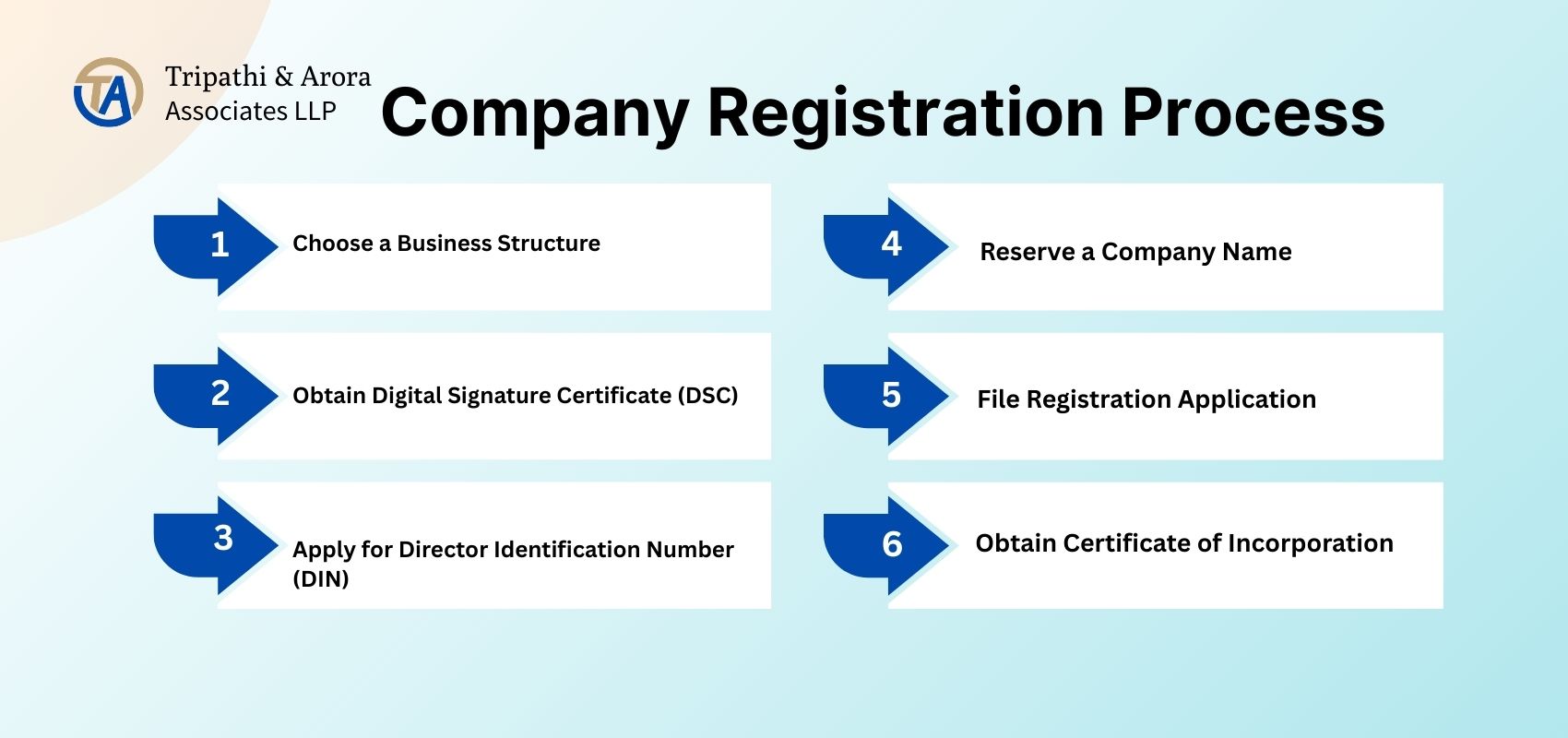 TA

Tripathi & Arora Associates LLP

Company Registration Process

1 Choose a Business Structure

2 Obtain Digital Signature Certificate (DSC)

3 Apply for Director Identification Number (DIN)

4 Reserve a Company Name

5 File Registration Application

6 Obtain Certificate of Incorporation